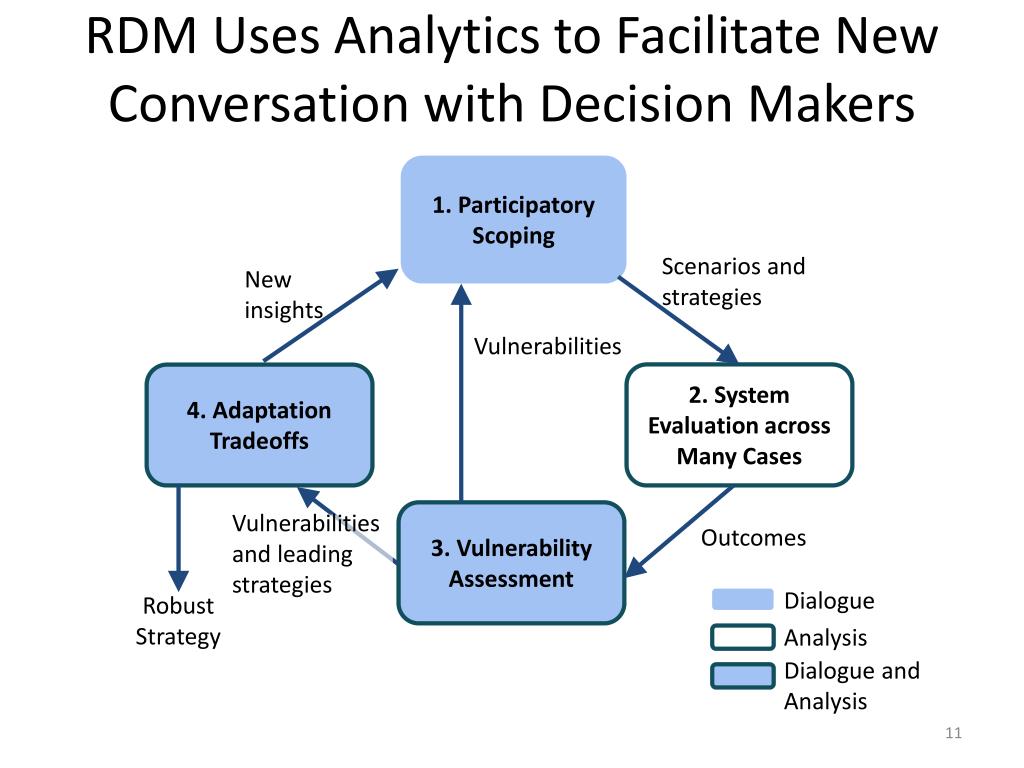 RDM Uses Analytics to Facilitate New Conversation with Decision Makers

1. Participatory Scoping

Scenarios and strategies

2. System Evaluation across Many Cases

Outcomes

3. Vulnerability Assessment

Vulnerabilities

Vulnerabilities and leading strategies

4. Adaptation Tradeoffs

New insights

Robust Strategy

Dialogue

Analysis

Dialogue and Analysis

11